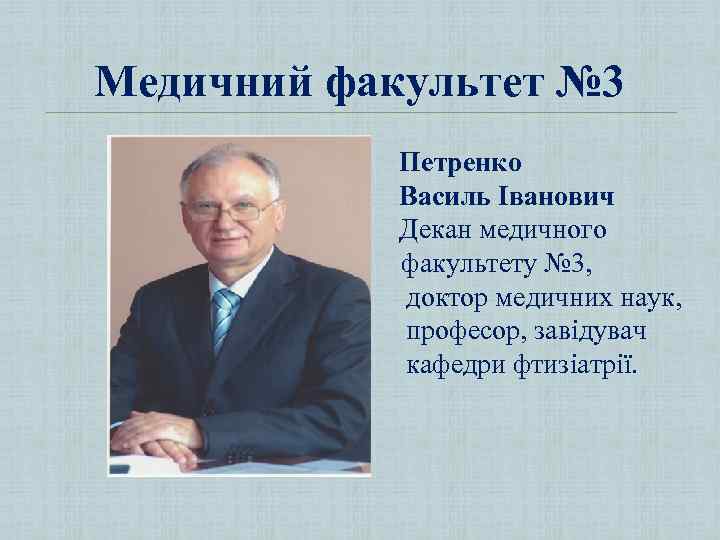 Медичний факультет №3

Петренко
Василь Іванович
Декан медичного факультету №3, доктор медичних наук, професор, завідувач кафедри фтизіатрії.